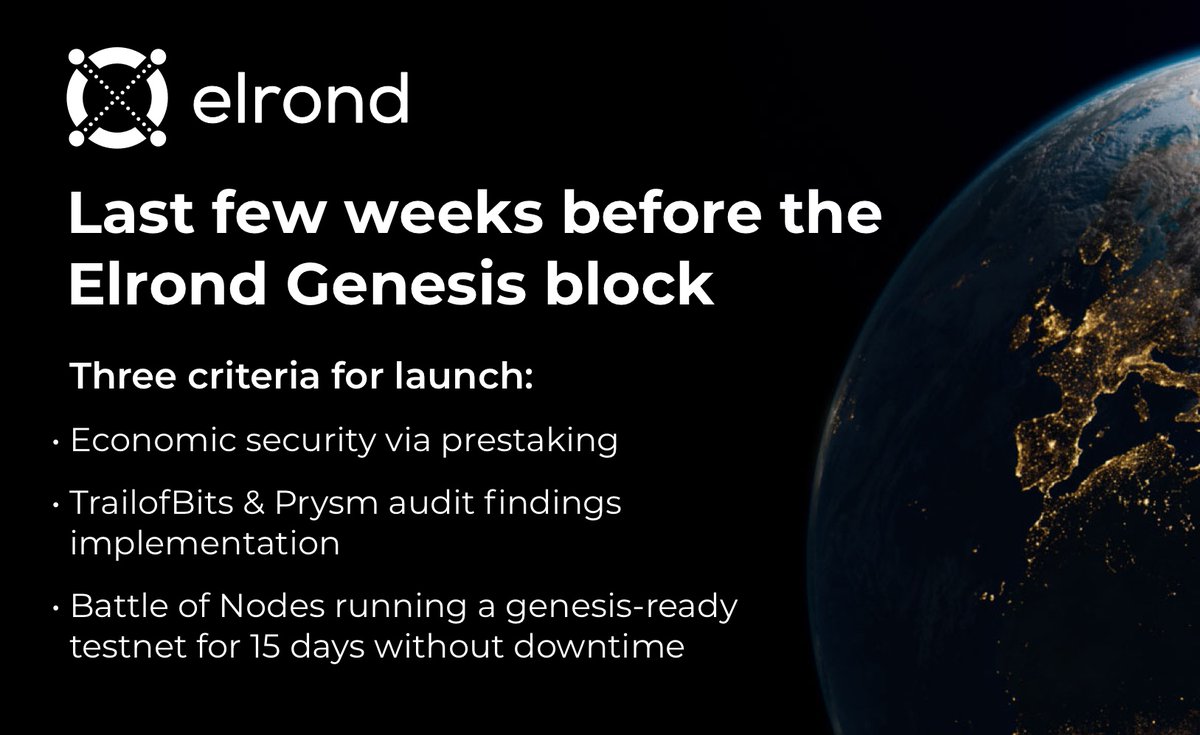 elrond

Last few weeks before the Elrond Genesis block

Three criteria for launch:

• Economic security via prestaking

• TrailofBits & Prysm audit findings implementation

• Battle of Nodes running a genesis-ready testnet for 15 days without downtime